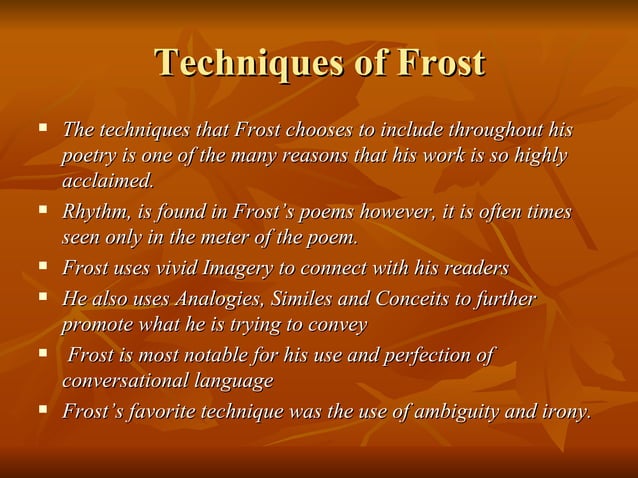 Techniques of Frost

▪ The techniques that Frost chooses to include throughout his poetry is one of the many reasons that his work is so highly acclaimed.
▪ Rhythm, is found in Frost's poems however, it is often times seen only in the meter of the poem.
▪ Frost uses vivid Imagery to connect with his readers
▪ He also uses Analogies, Similes and Conceits to further promote what he is trying to convey
▪ Frost is most notable for his use and perfection of conversational language
▪ Frost's favorite technique was the use of ambiguity and irony.